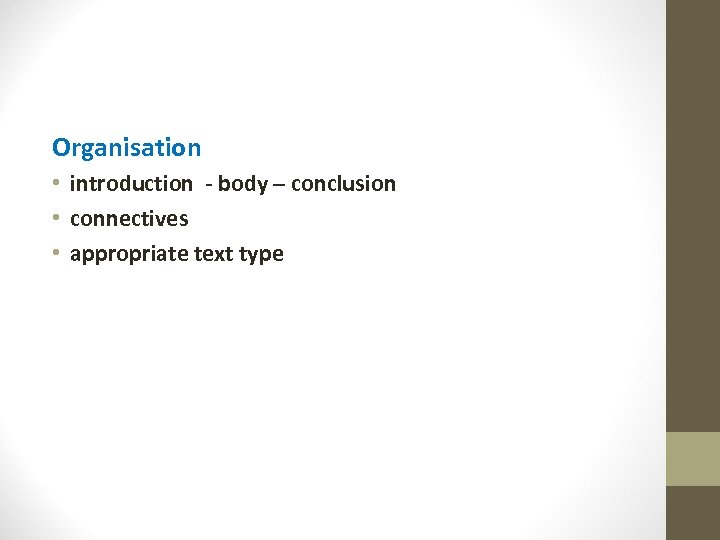 Organisation

• introduction - body – conclusion
• connectives
• appropriate text type